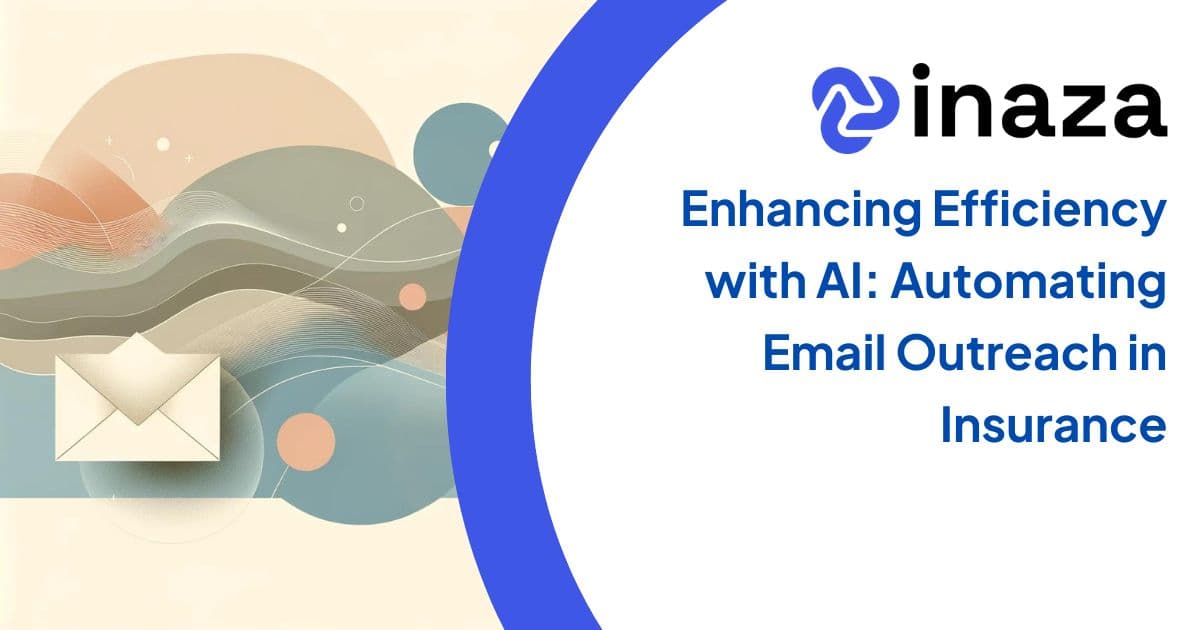 inaza

Enhancing Efficiency with AI: Automating Email Outreach in Insurance